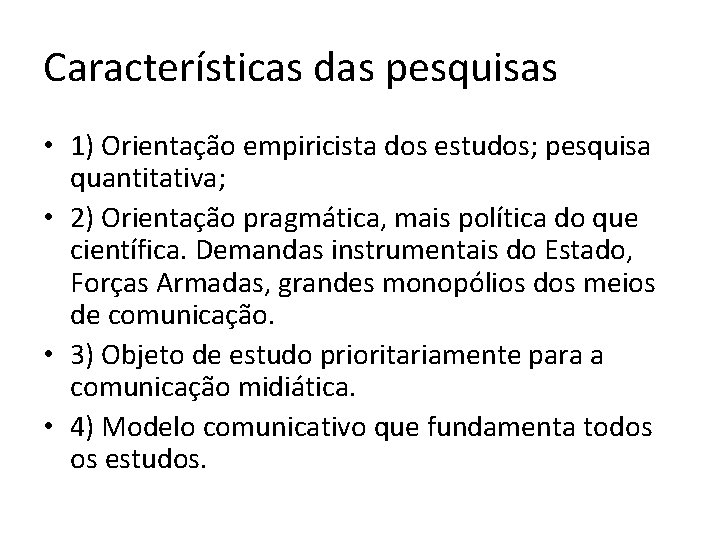 Características das pesquisas

• 1) Orientação empiricista dos estudos; pesquisa quantitativa;
• 2) Orientação pragmática, mais política do que científica. Demandas instrumentais do Estado, Forças Armadas, grandes monopólios dos meios de comunicação.
• 3) Objeto de estudo prioritariamente para a comunicação midiática.
• 4) Modelo comunicativo que fundamenta todos os estudos.